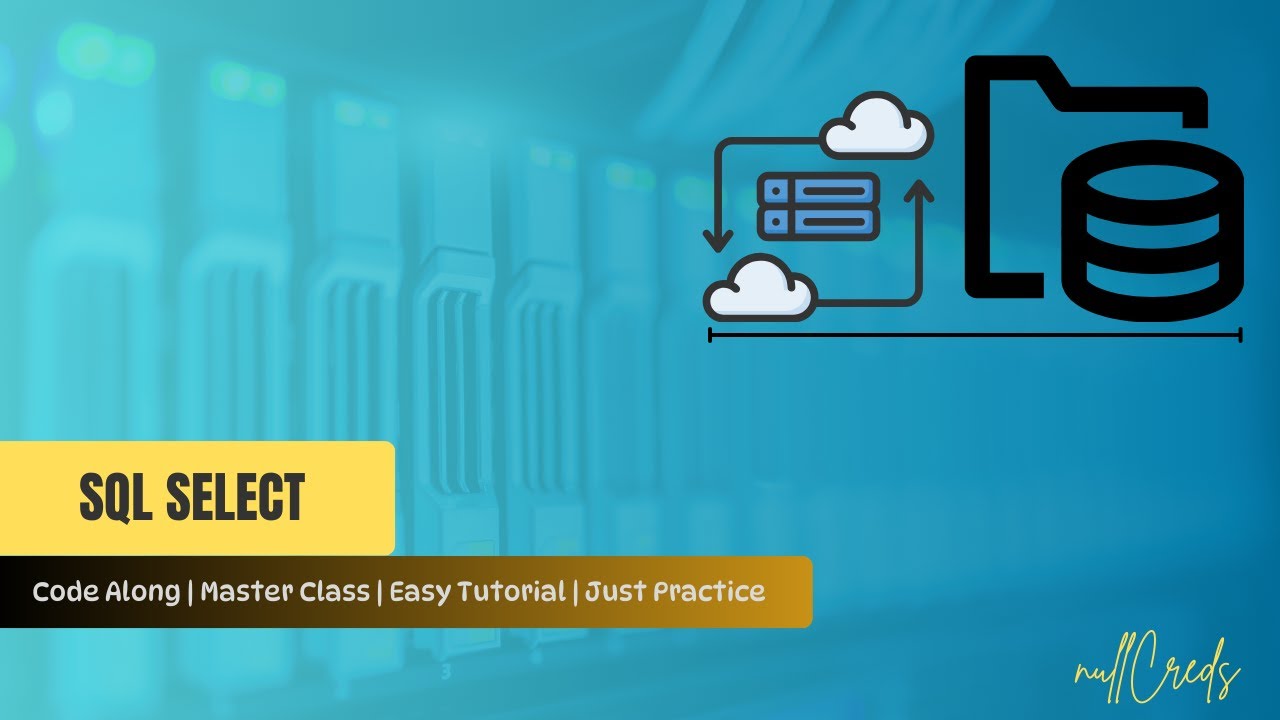 SQL SELECT

Code Along | Master Class | Easy Tutorial | Just Practice

nullCreds